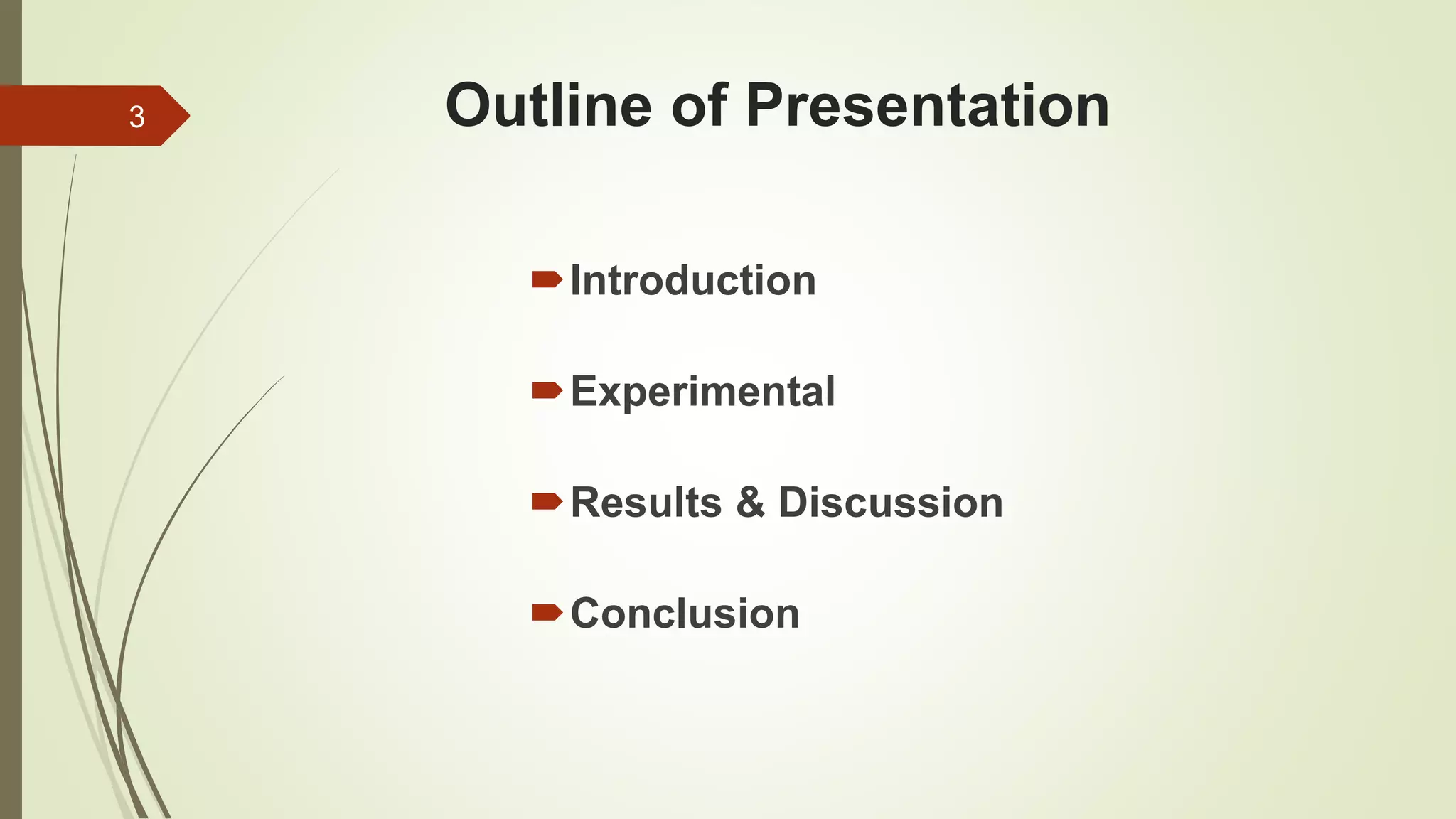 3

Outline of Presentation

Introduction

Experimental

Results & Discussion

Conclusion